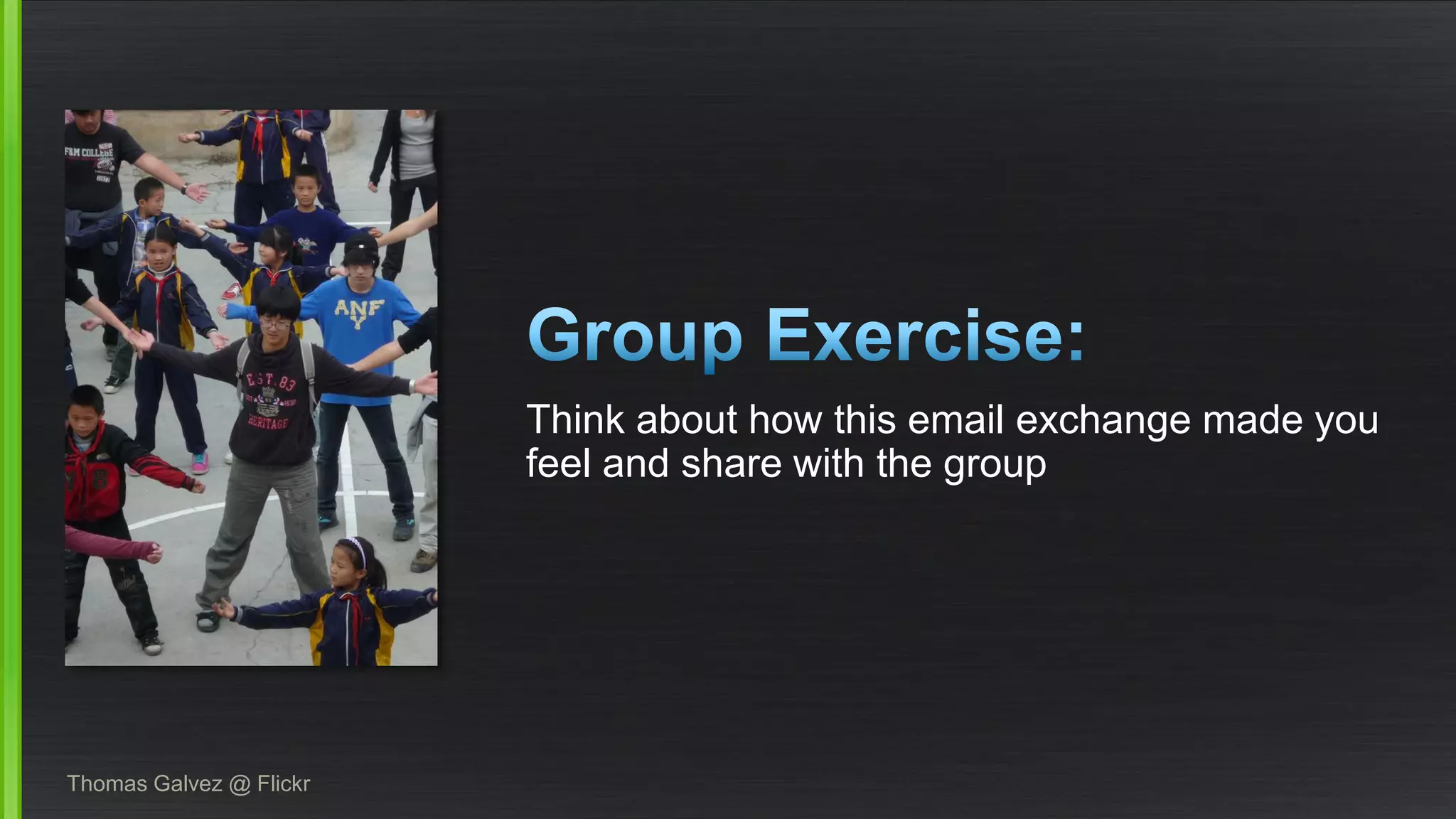 F&M COLLEGE

ANF

EST. 83
HERITAGE

Group Exercise:

Think about how this email exchange made you feel and share with the group

Thomas Galvez @ Flickr